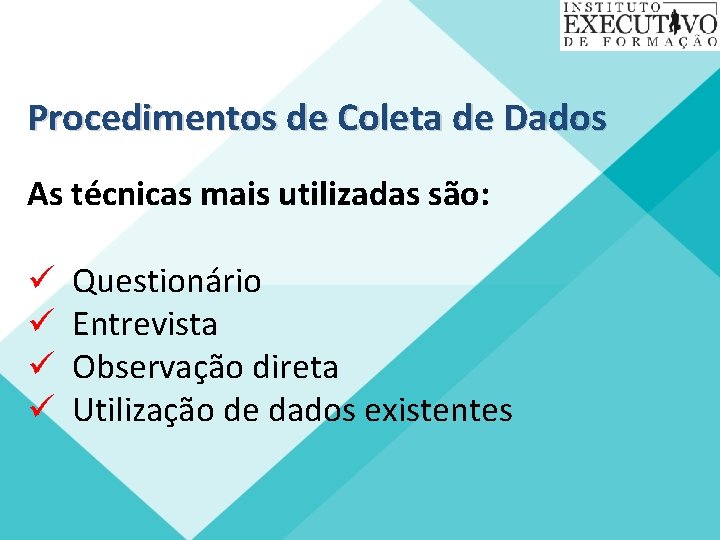 INSTITUTO EXECUTIVO DE FORMAÇÃO

Procedimentos de Coleta de Dados

As técnicas mais utilizadas são:

✓ Questionário
✓ Entrevista
✓ Observação direta
✓ Utilização de dados existentes